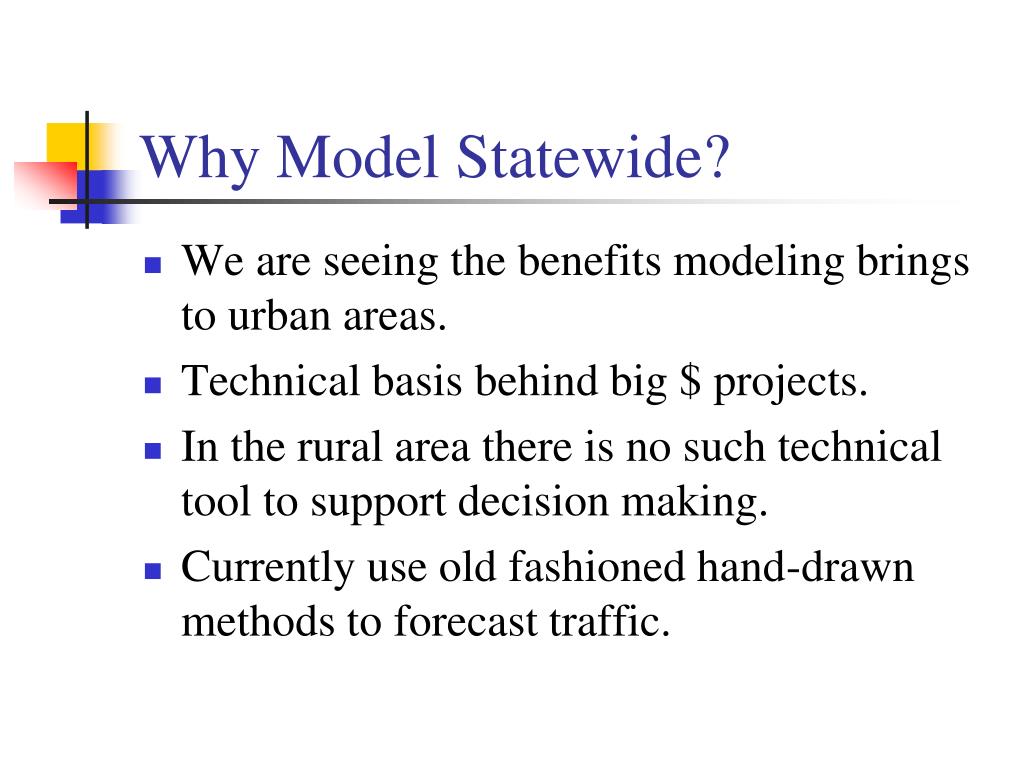 Why Model Statewide?

- We are seeing the benefits modeling brings to urban areas.
- Technical basis behind big \$ projects.
- In the rural area there is no such technical tool to support decision making.
- Currently use old fashioned hand-drawn methods to forecast traffic.